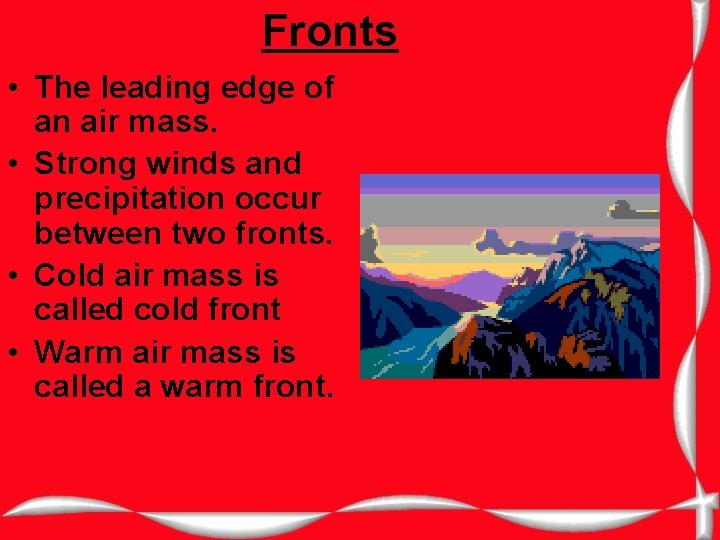 Fronts

• The leading edge of an air mass.

• Strong winds and precipitation occur between two fronts.

• Cold air mass is called cold front

• Warm air mass is called a warm front.